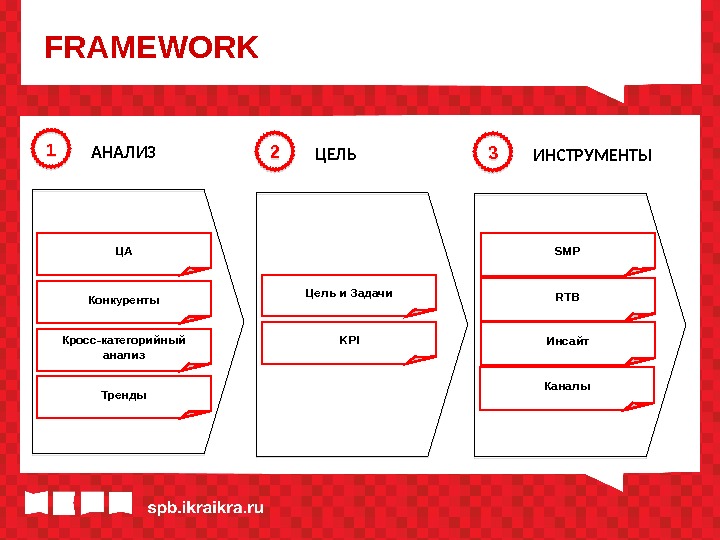 FRAMEWORK

1 АНАЛИЗ

ЦА

Конкуренты

Кросс-категорийный анализ

Тренды

2 ЦЕЛЬ

Цель и Задачи

KPI

3 ИНСТРУМЕНТЫ

SMP

RTB

Инсайт

Каналы

spb.ikraikra.ru